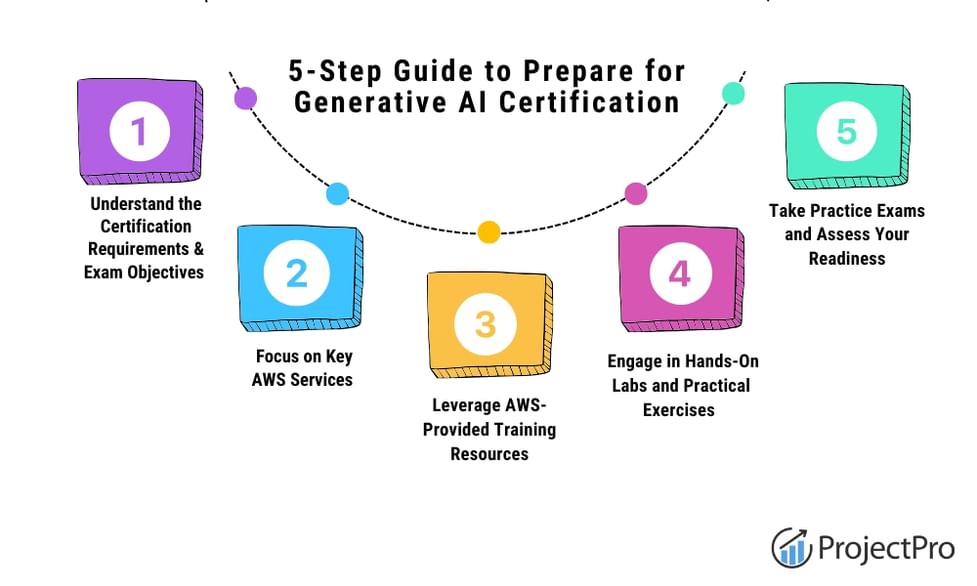 5-Step Guide to Prepare for Generative AI Certification

1

Understand the Certification Requirements & Exam Objectives

2

Focus on Key AWS Services

3

Leverage AWS-Provided Training Resources

4

Engage in Hands-On Labs and Practical Exercises

5

Take Practice Exams and Assess Your Readiness

ProjectPro